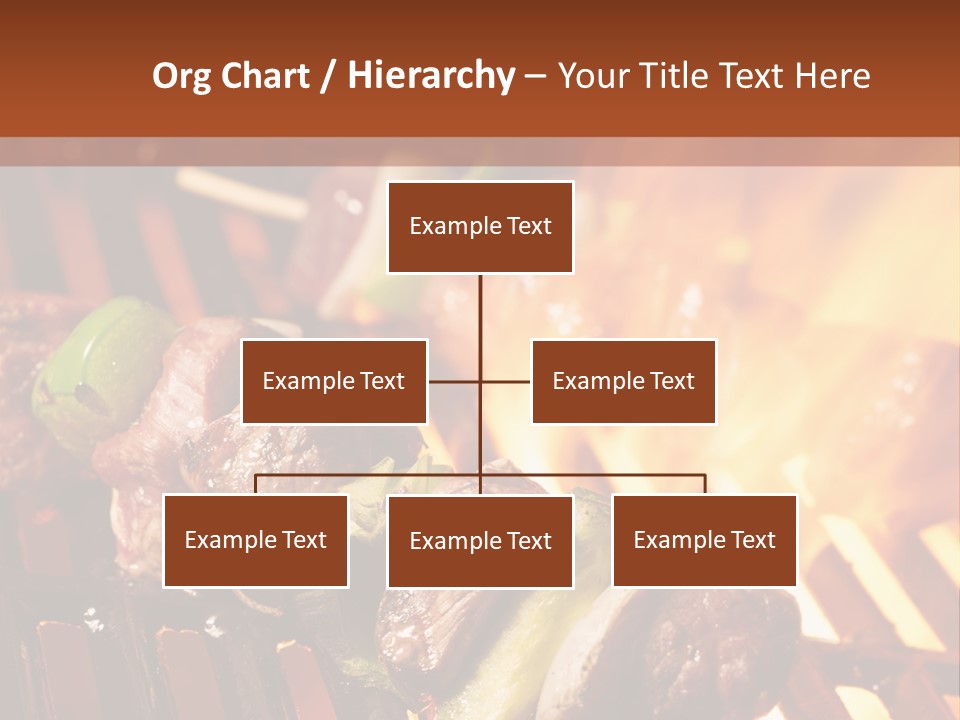 Org Chart / Hierarchy – Your Title Text Here

Example Text

Example Text

Example Text

Example Text

Example Text

Example Text